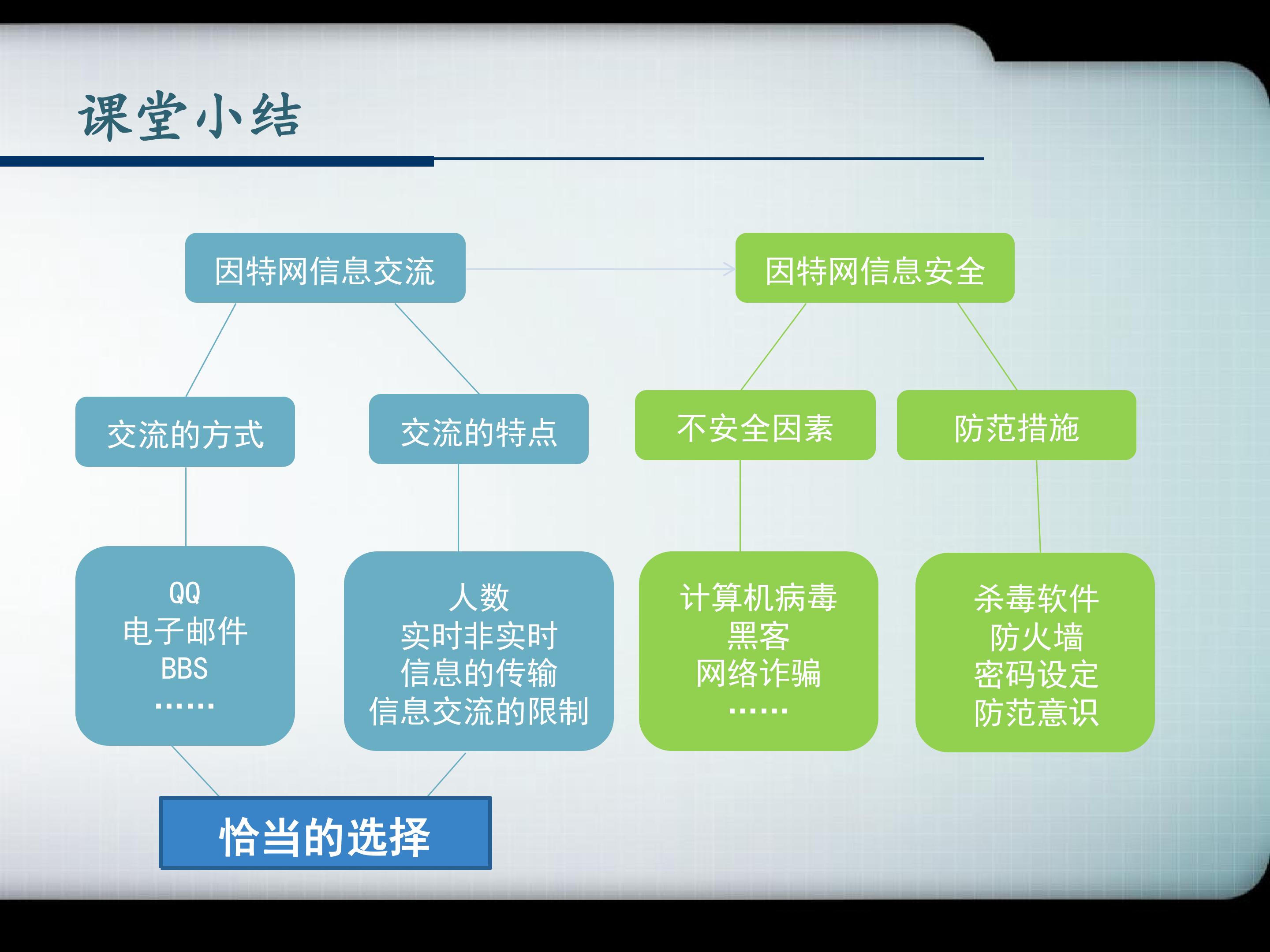 课堂小结

因特网信息交流

因特网信息安全

交流的方式

交流的特点

不安全因素

防范措施

QQ
电子邮件
BBS
……

人数
实时非实时
信息的传输
信息交流的限制

计算机病毒
黑客
网络诈骗
……

杀毒软件
防火墙
密码设定
防范意识

恰当的选择